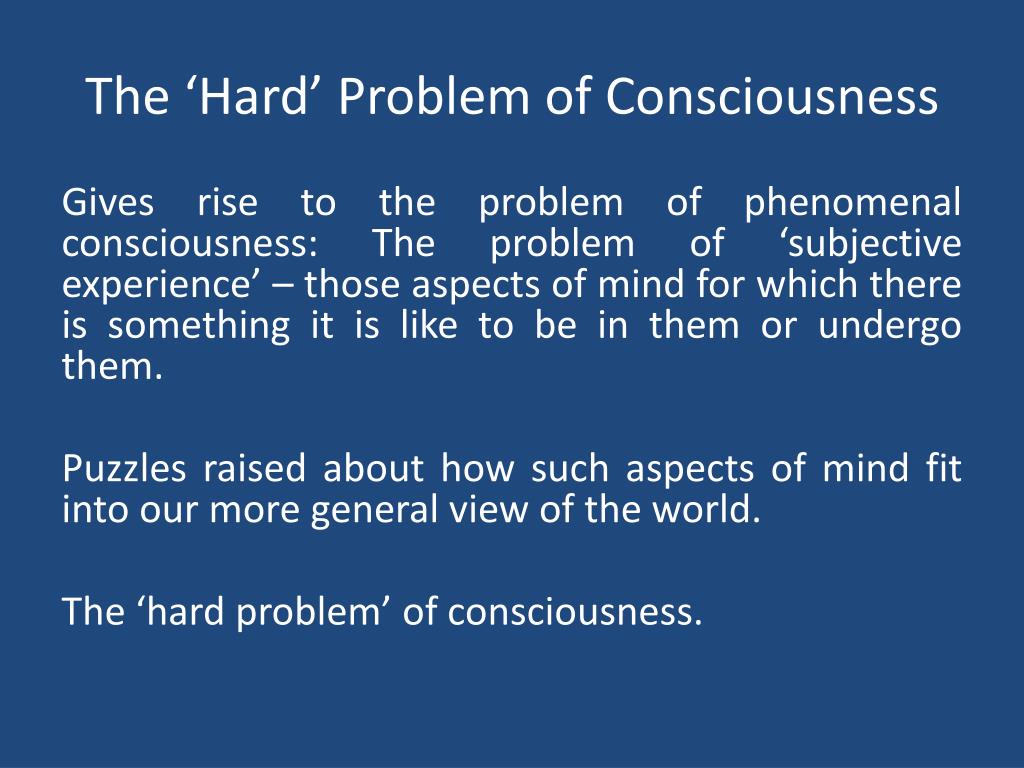 The ‘Hard’ Problem of Consciousness

Gives rise to the problem of phenomenal consciousness: The problem of ‘subjective experience’ – those aspects of mind for which there is something it is like to be in them or undergo them.

Puzzles raised about how such aspects of mind fit into our more general view of the world.

The ‘hard problem’ of consciousness.